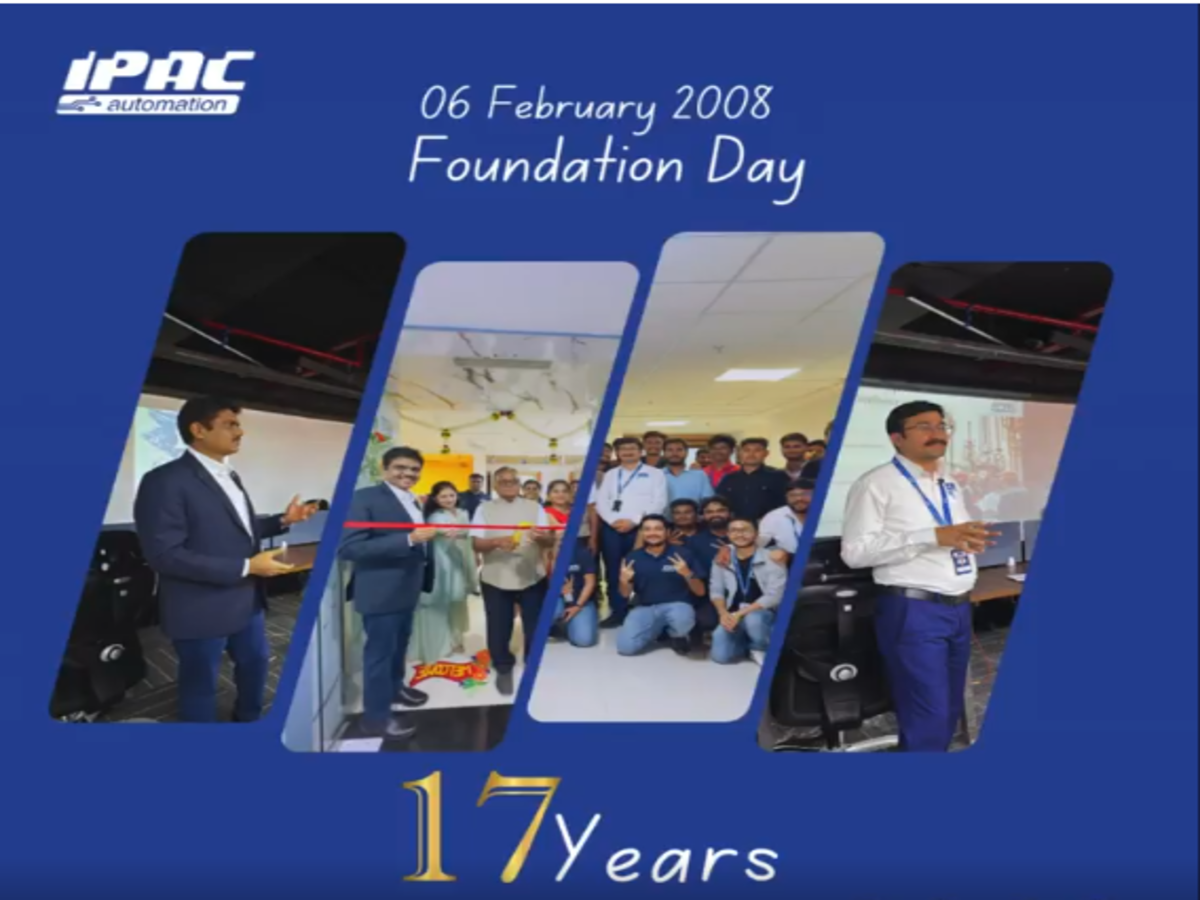 IPAC automation

06 February 2008
Foundation Day

17 Years